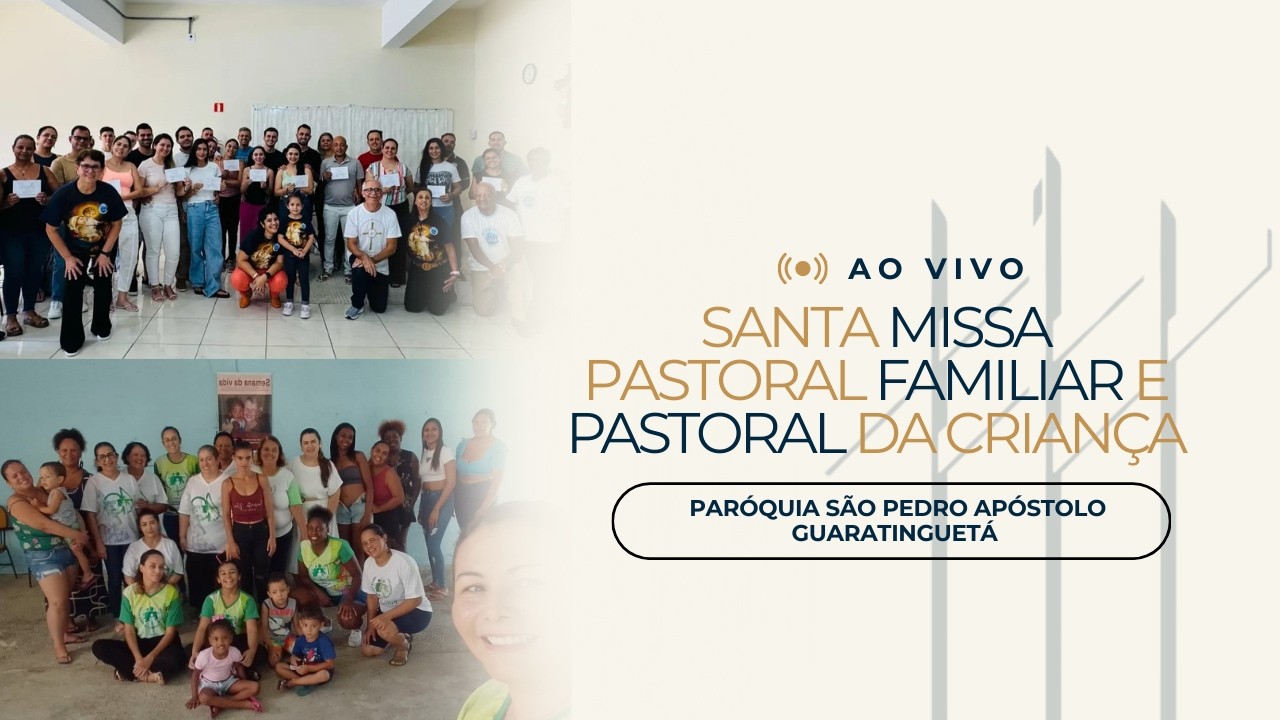 Semana da vida

AO VIVO

SANTA MISSA
PASTORAL FAMILIAR E
PASTORAL DA CRIANÇA

PARÓQUIA SÃO PEDRO APÓSTOLO
GUARATINGUETÁ